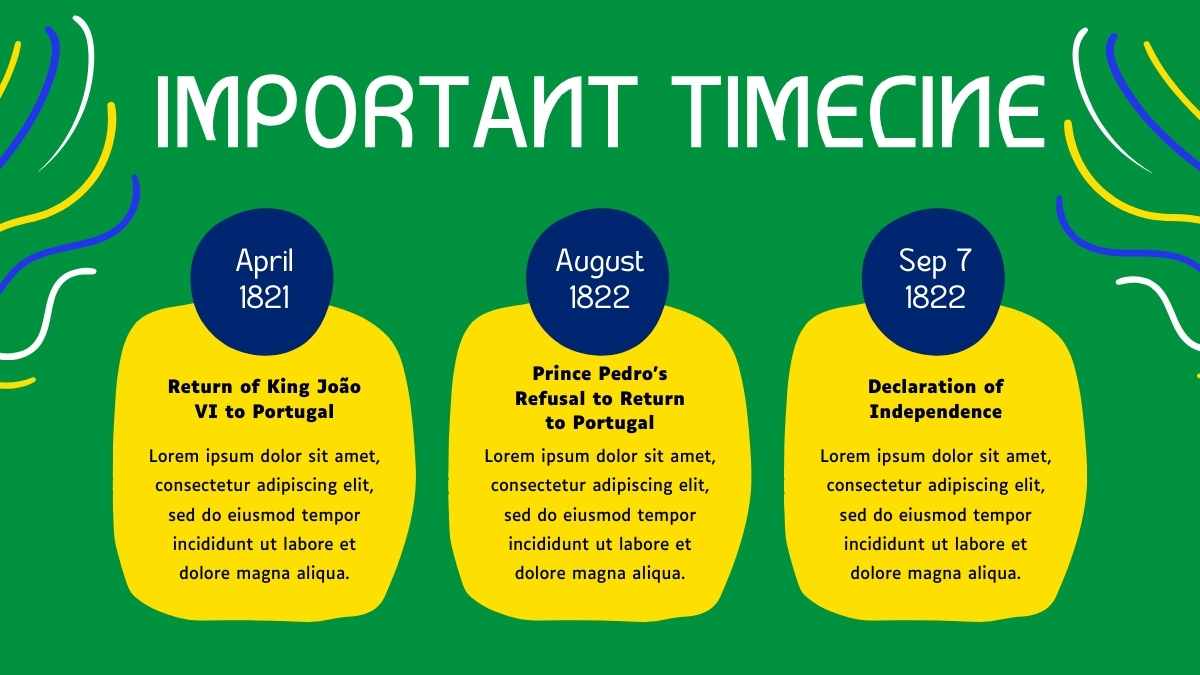 IMPORTANT TIMELINE

April 1821

Return of King João VI to Portugal

Lorem ipsum dolor sit amet, consectetur adipiscing elit, sed do eiusmod tempor incididunt ut labore et dolore magna aliqua.

August 1822

Prince Pedro's Refusal to Return to Portugal

Lorem ipsum dolor sit amet, consectetur adipiscing elit, sed do eiusmod tempor incididunt ut labore et dolore magna aliqua.

Sep 7 1822

Declaration of Independence

Lorem ipsum dolor sit amet, consectetur adipiscing elit, sed do eiusmod tempor incididunt ut labore et dolore magna aliqua.